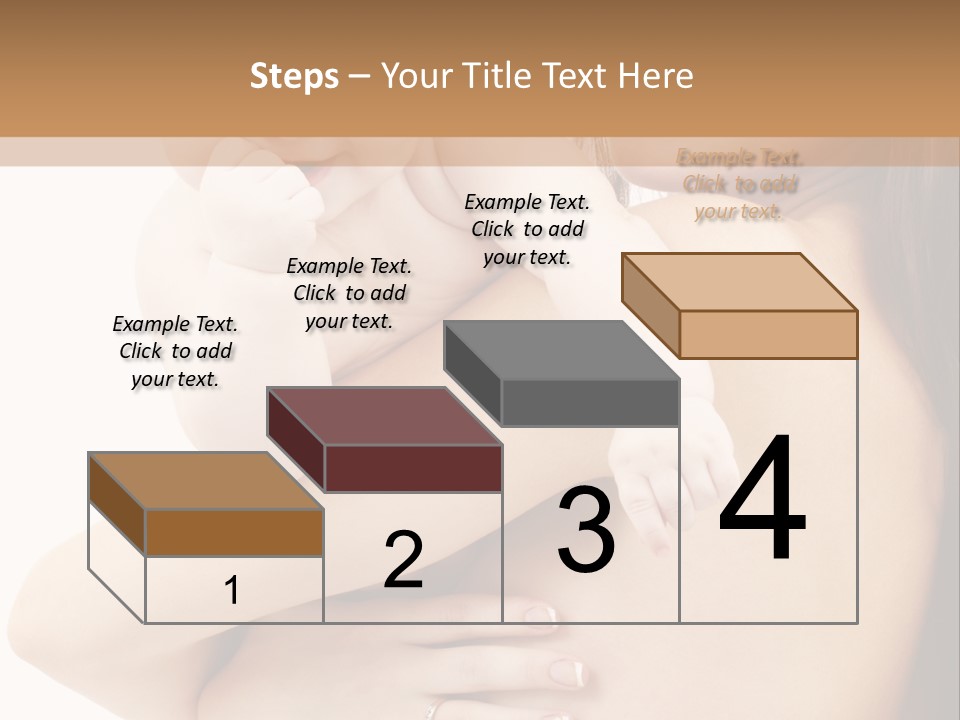 Steps – Your Title Text Here

Example Text. Click to add your text.

Example Text. Click to add your text.

Example Text. Click to add your text.

Example Text. Click to add your text.

1

2

3

4